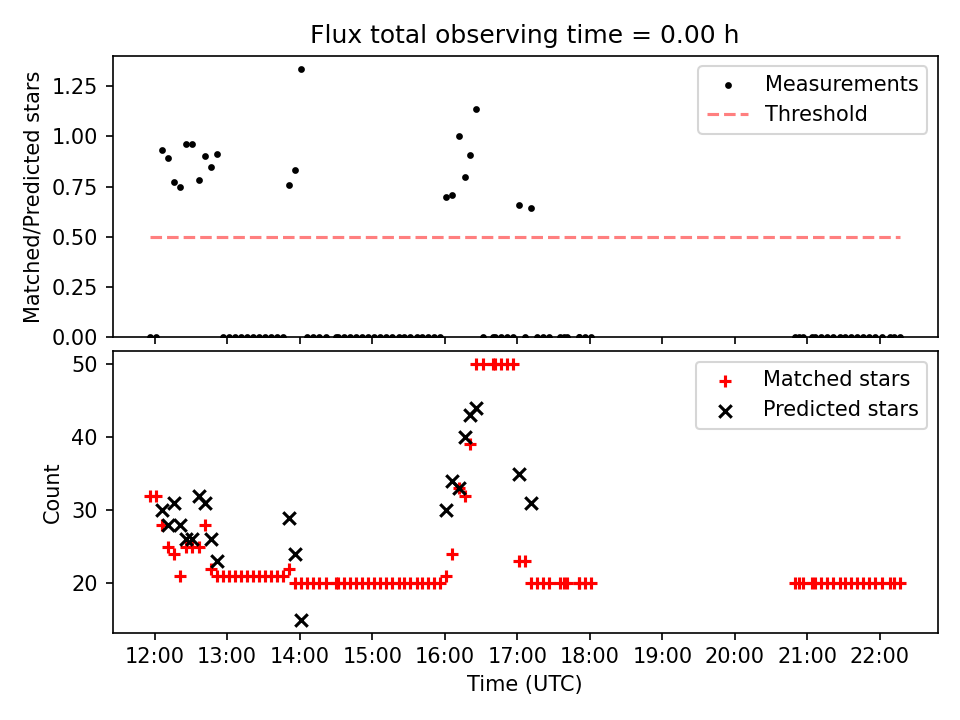 Flux total observing time = 0.00 h

Matched/Predicted stars

1.25
1.00
0.75
0.50
0.25
0.00

Measurements
Threshold

Count

50
40
30
20

Matched stars
Predicted stars

12:00
13:00
14:00
15:00
16:00
17:00
18:00
19:00
20:00
21:00
22:00

Time (UTC)